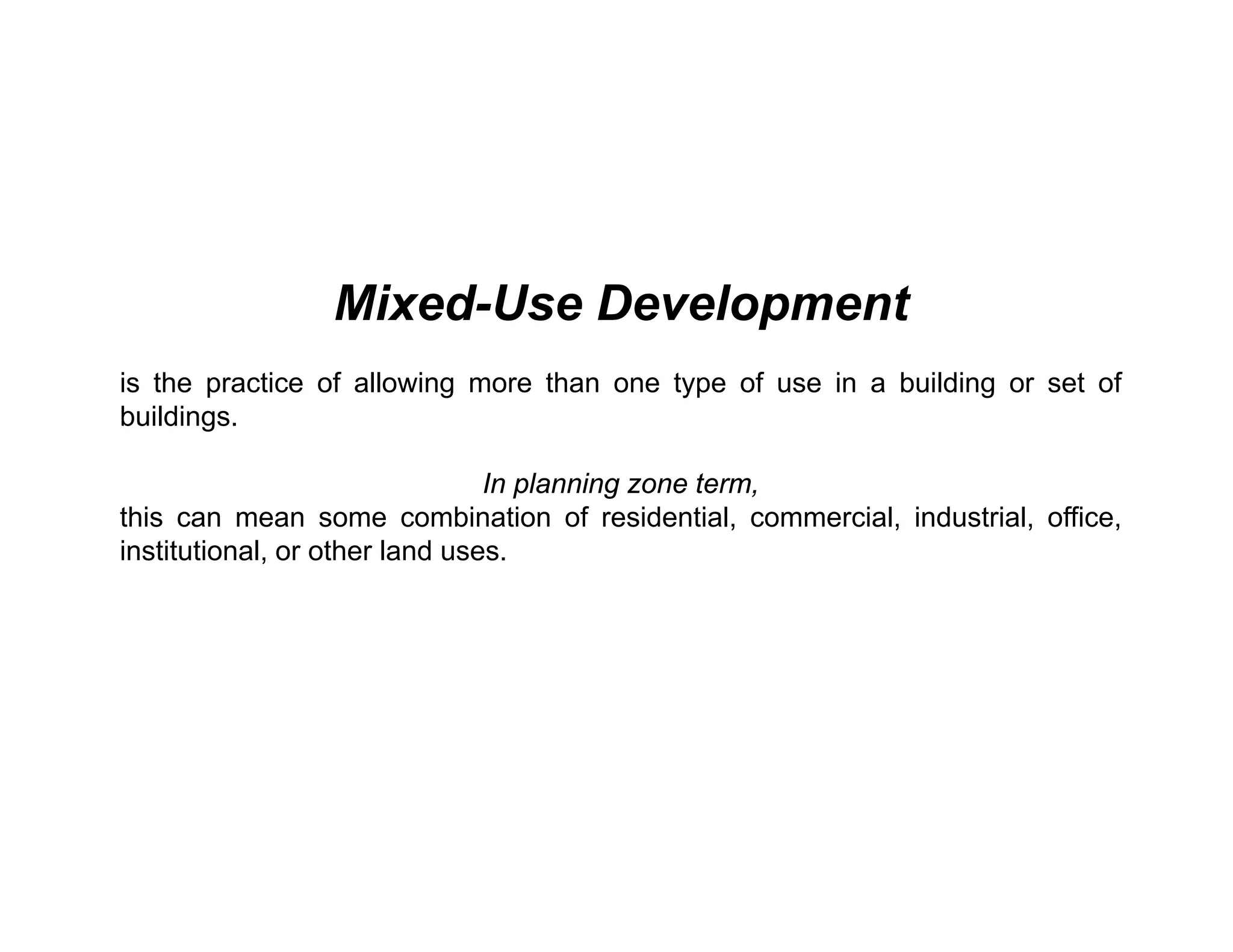 Mixed-Use Development

is the practice of allowing more than one type of use in a building or set of buildings.

In planning zone term,
this can mean some combination of residential, commercial, industrial, office, institutional, or other land uses.